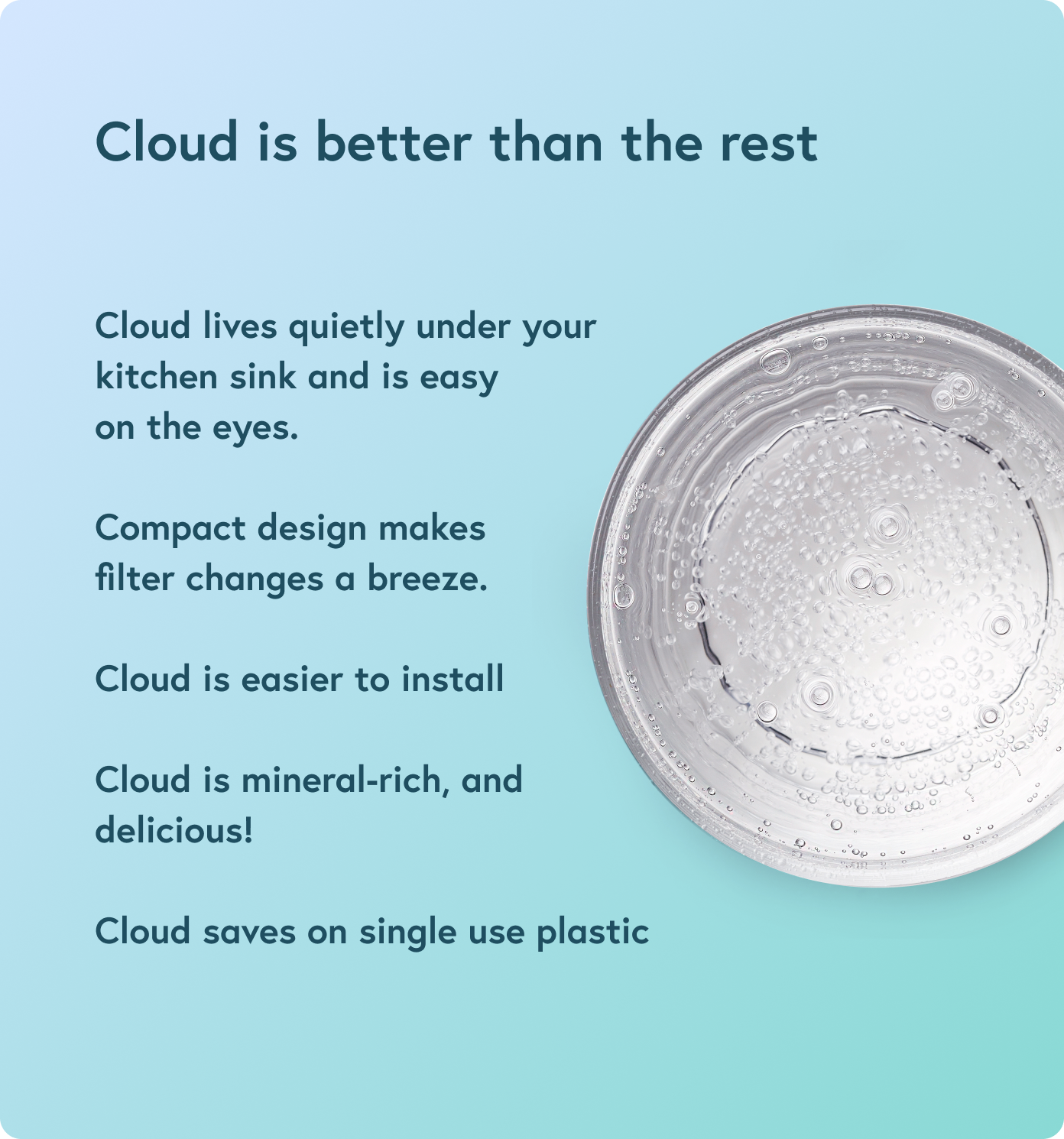 Cloud is better than the rest

Cloud lives quietly under your kitchen sink and is easy on the eyes.

Compact design makes filter changes a breeze.

Cloud is easier to install

Cloud is mineral-rich, and delicious!

Cloud saves on single use plastic